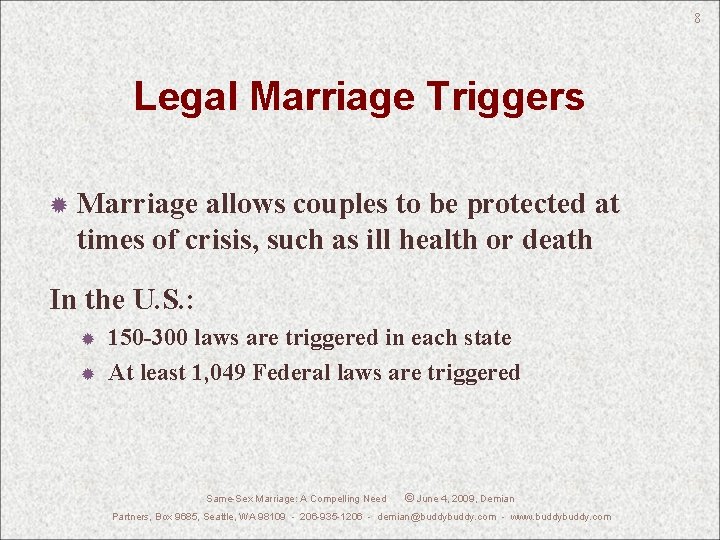 8

Legal Marriage Triggers

Marriage allows couples to be protected at times of crisis, such as ill health or death

In the U.S.:

150-300 laws are triggered in each state

At least 1,049 Federal laws are triggered

Same-Sex Marriage: A Compelling Need © June 4, 2009, Demian

Partners, Box 9685, Seattle, WA 98109 - 206-935-1206 - demian@buddybuddy.com - www.buddybuddy.com